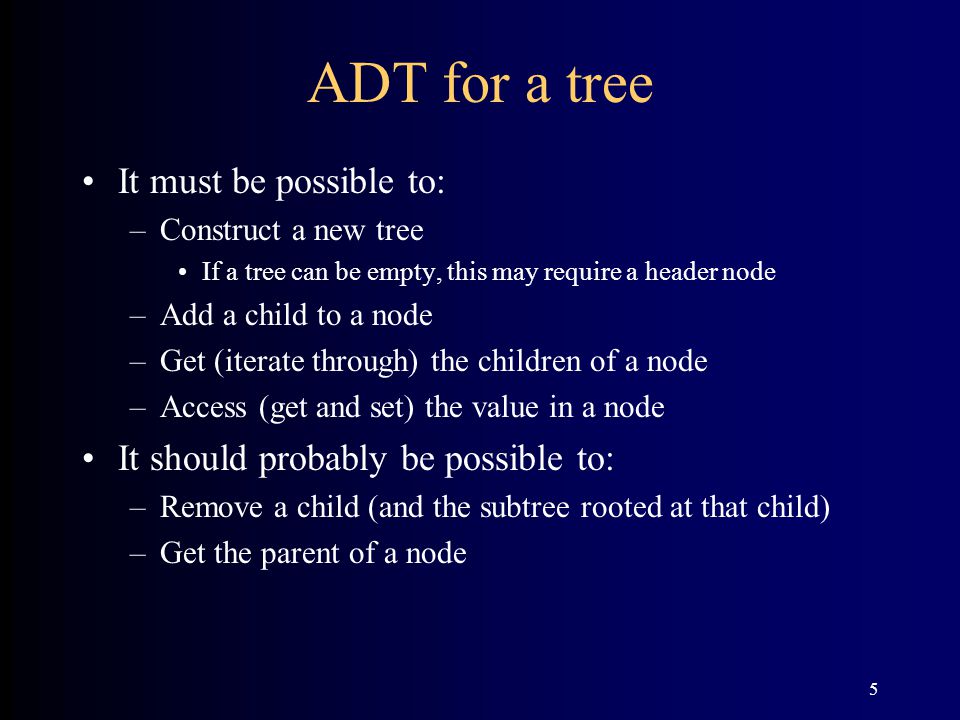 ADT for a tree

• It must be possible to:
– Construct a new tree
• If a tree can be empty, this may require a header node
– Add a child to a node
– Get (iterate through) the children of a node
– Access (get and set) the value in a node
• It should probably be possible to:
– Remove a child (and the subtree rooted at that child)
– Get the parent of a node

5